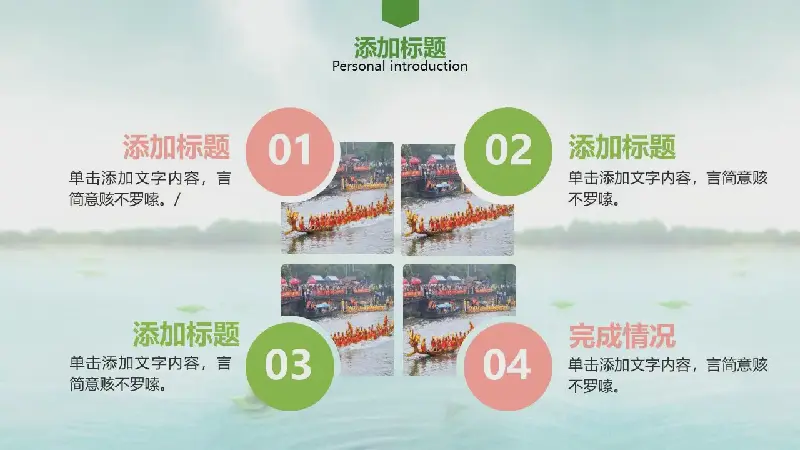 添加标题
Personal introduction

添加标题
单击添加文字内容，言简意赅不罗嗦。/

01

02

添加标题
单击添加文字内容，言简意赅不罗嗦。

添加标题
单击添加文字内容，言简意赅不罗嗦。

03

04

完成情况
单击添加文字内容，言简意赅不罗嗦。